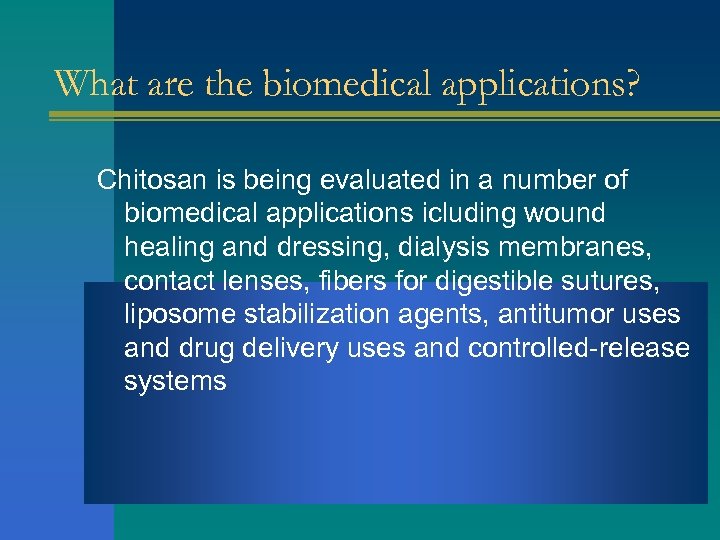 What are the biomedical applications?

Chitosan is being evaluated in a number of biomedical applications icluding wound healing and dressing, dialysis membranes, contact lenses, fibers for digestible sutures, liposome stabilization agents, antitumor uses and drug delivery uses and controlled-release systems